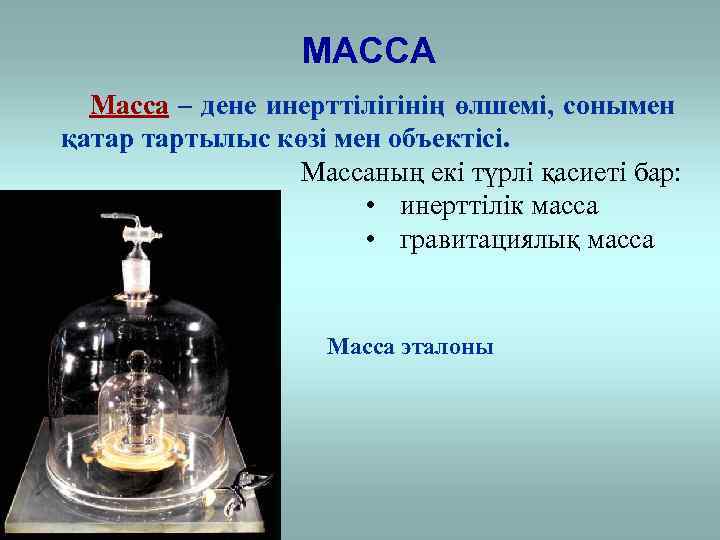 МАССА

Масса – дене инерттілігінің өлшемі, сонымен қатар тартылыс көзі мен объектісі.

Массаның екі түрлі қасиеті бар:
• инерттілік масса
• гравитациялық масса

Масса эталоны